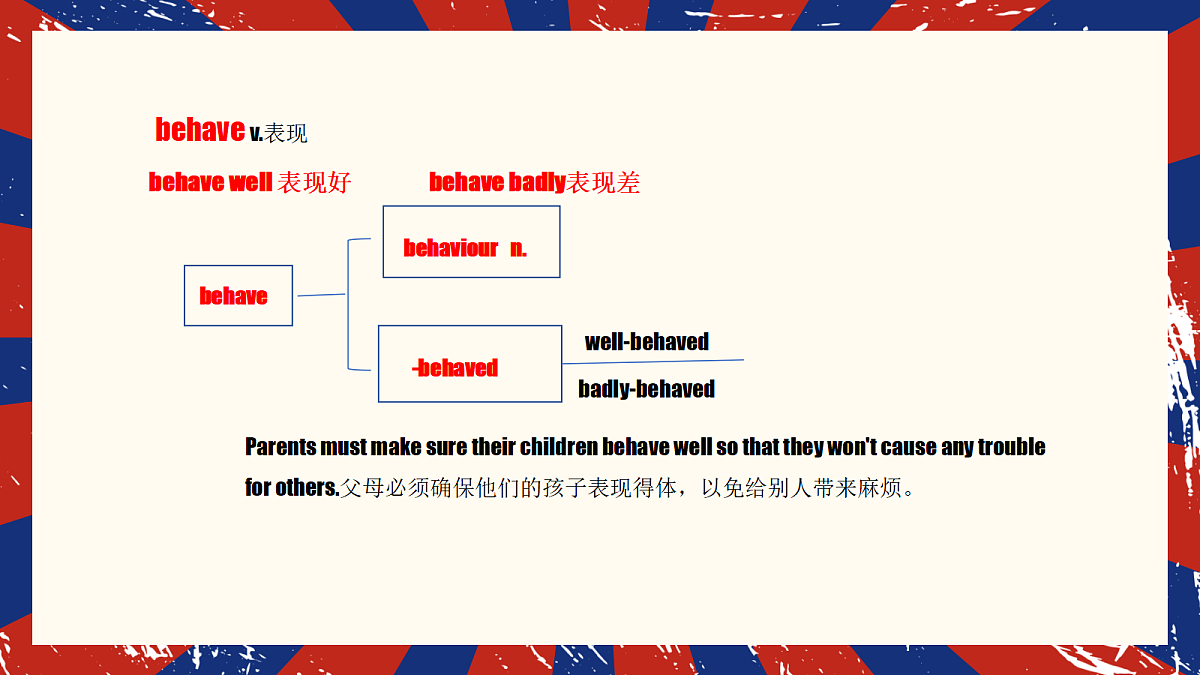 behave v.表现

behave well 表现好 behave badly表现差

behave

behaviour n.

-behaved

well-behaved

badly-behaved

Parents must make sure their children behave well so that they won't cause any trouble for others.父母必须确保他们的孩子表现得体，以免给别人带来麻烦。